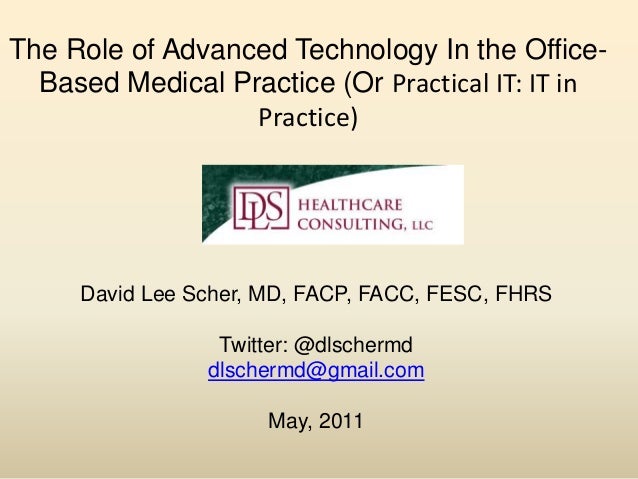 The Role of Advanced Technology In the Office-Based Medical Practice (Or Practical IT: IT in Practice)

DLS HEALTHCARE CONSULTING, LLC

David Lee Scher, MD, FACP, FACC, FESC, FHRS

Twitter: @dlschermd
dlschermd@gmail.com

May, 2011